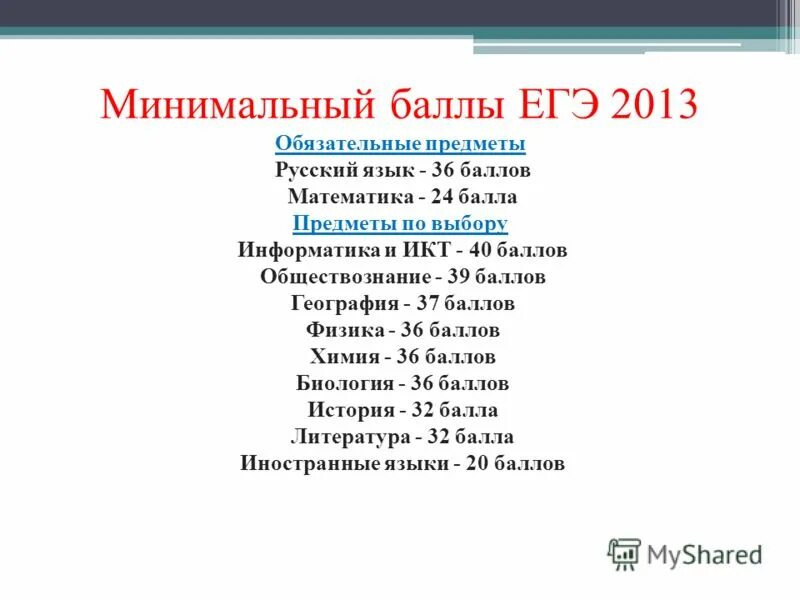 Минимальный баллы ЕГЭ 2013

Обязательные предметы
Русский язык - 36 баллов
Математика - 24 балла
Предметы по выбору
Информатика и ИКТ - 40 баллов
Обществознание - 39 баллов
География - 37 баллов
Физика - 36 баллов
Химия - 36 баллов
Биология - 36 баллов
История - 32 балла
Литература - 32 балла
Иностранные языки - 20 баллов

MyShared